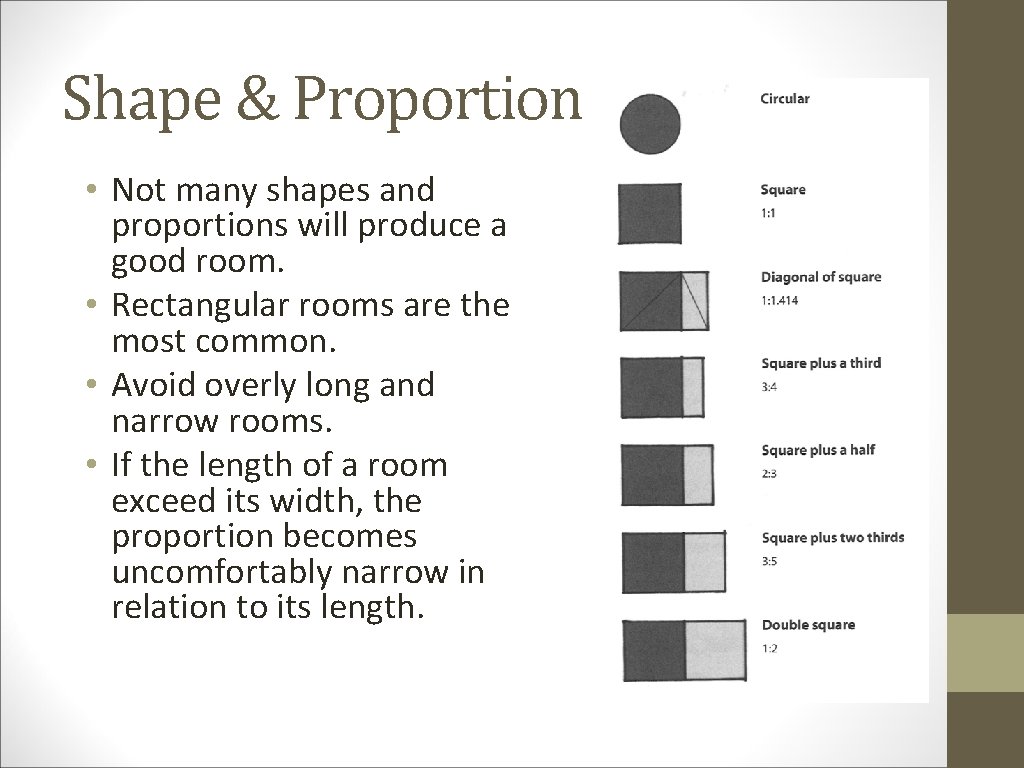 Shape & Proportion

• Not many shapes and proportions will produce a good room.
• Rectangular rooms are the most common.
• Avoid overly long and narrow rooms.
• If the length of a room exceed its width, the proportion becomes uncomfortably narrow in relation to its length.

Circular

Square
1:1

Diagonal of square
1:1.414

Square plus a third
3:4

Square plus a half
2:3

Square plus two thirds
3:5

Double square
1:2